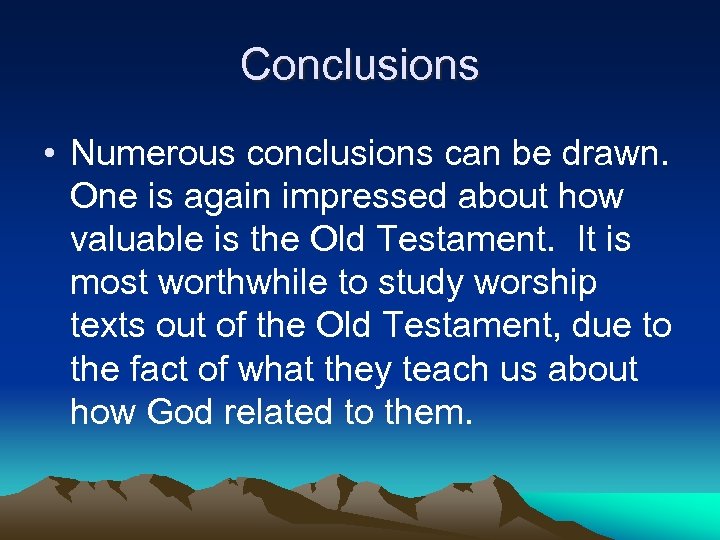 Conclusions

• Numerous conclusions can be drawn. One is again impressed about how valuable is the Old Testament. It is most worthwhile to study worship texts out of the Old Testament, due to the fact of what they teach us about how God related to them.